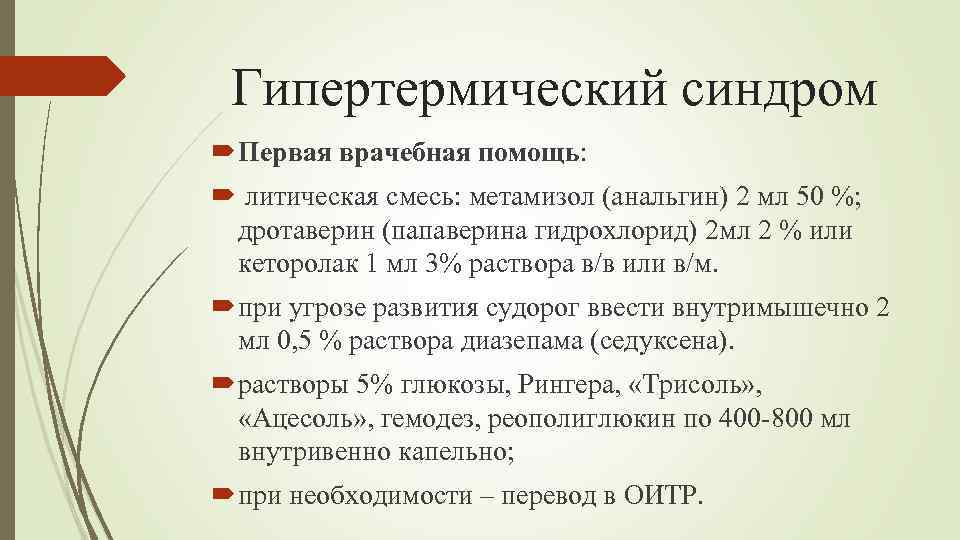 Гипертермический синдром

Первая врачебная помощь:

литическая смесь: метамизол (анальгин) 2 мл 50 %; дротаверин (папаверина гидрохлорид) 2мл 2 % или кеторолак 1 мл 3% раствора в/в или в/м.

при угрозе развития судорог ввести внутримышечно 2 мл 0,5 % раствора диазепама (седуксена).

растворы 5% глюкозы, Рингера, «Трисоль», «Ацесоль», гемодез, реополиглюкин по 400-800 мл внутривенно капельно;

при необходимости – перевод в ОИТР.